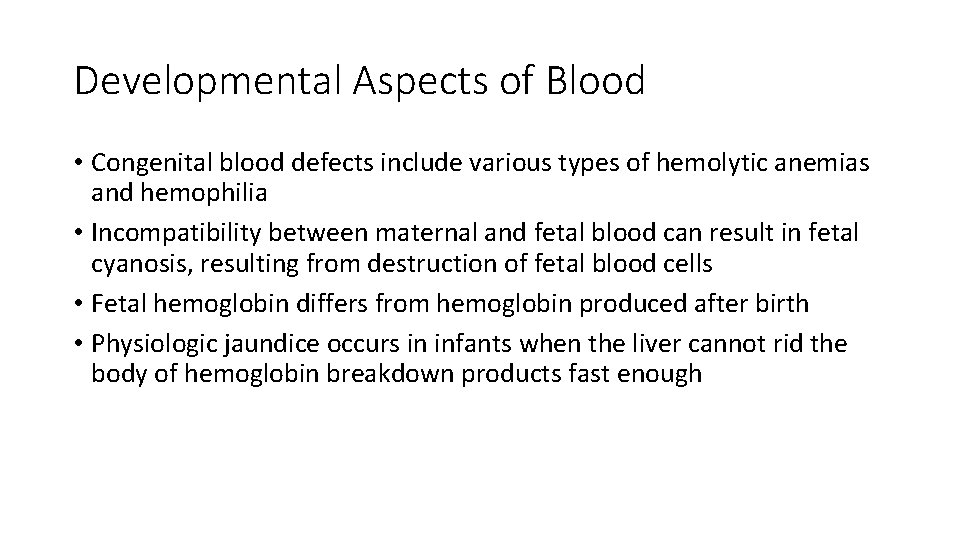 Developmental Aspects of Blood

• Congenital blood defects include various types of hemolytic anemias and hemophilia
• Incompatibility between maternal and fetal blood can result in fetal cyanosis, resulting from destruction of fetal blood cells
• Fetal hemoglobin differs from hemoglobin produced after birth
• Physiologic jaundice occurs in infants when the liver cannot rid the body of hemoglobin breakdown products fast enough